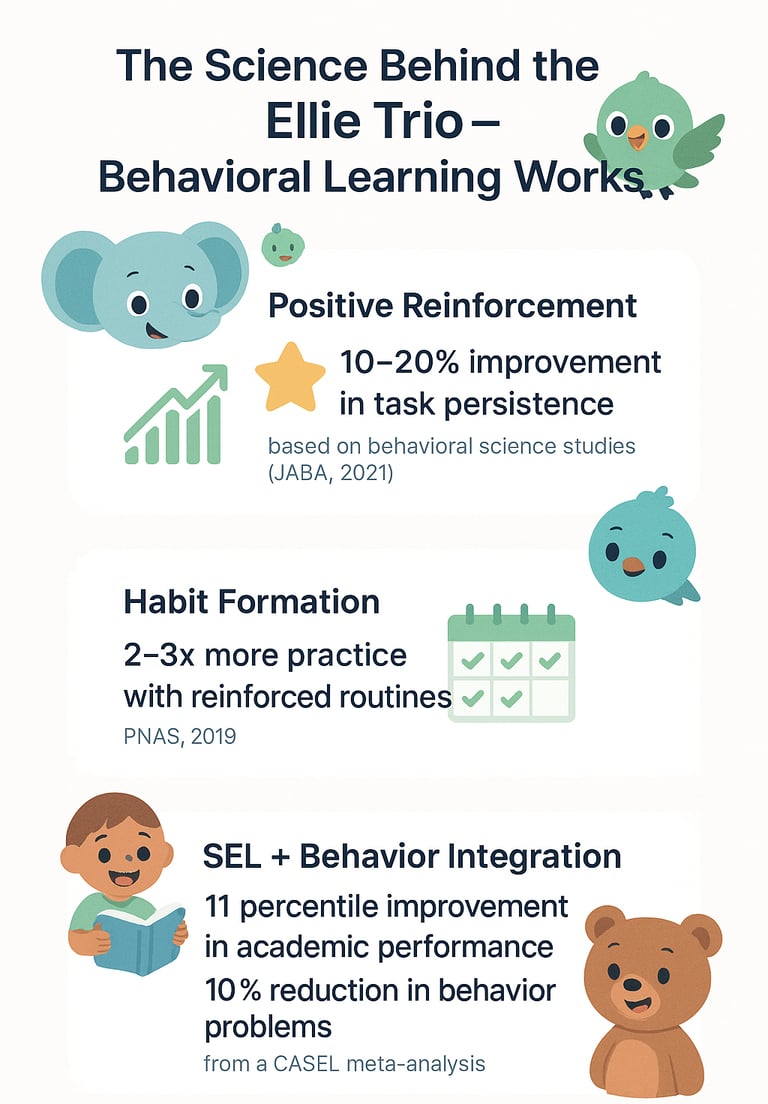 The Science Behind the Ellie Trio – Behavioral Learning Works

Positive Reinforcement

10–20% improvement in task persistence

based on behavioral science studies (JABA, 2021)

Habit Formation

2–3x more practice with reinforced routines

PNAS, 2019

SEL + Behavior Integration

11 percentile improvement in academic performance

10% reduction in behavior problems

from a CASEL meta-analysis